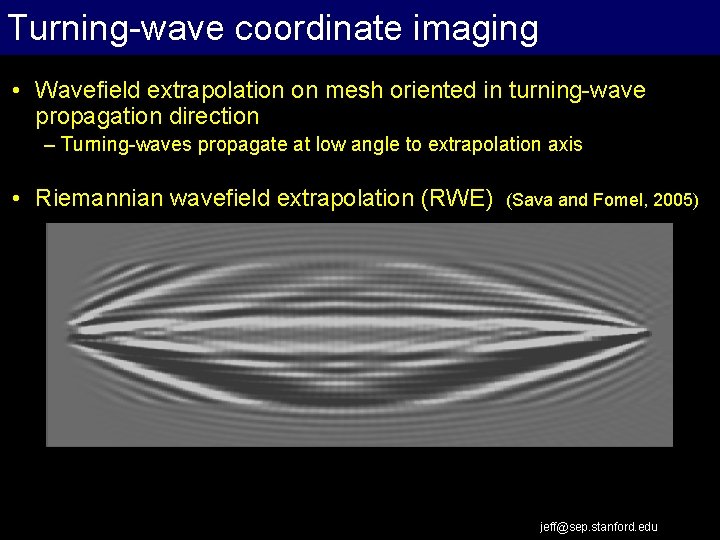 Turning-wave coordinate imaging

• Wavefield extrapolation on mesh oriented in turning-wave propagation direction
– Turning-waves propagate at low angle to extrapolation axis

• Riemannian wavefield extrapolation (RWE) (Sava and Fomel, 2005)

jeff@sep.stanford.edu